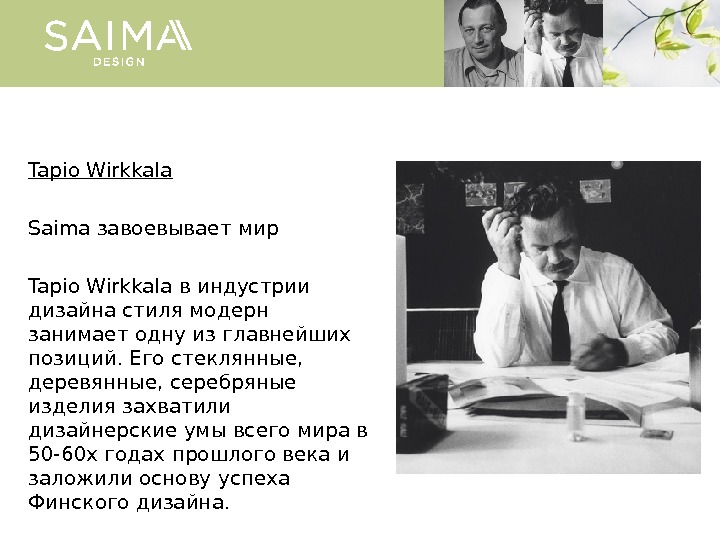 SAIMA
DESIGN

Tapio Wirkkala

Saima завоевывает мир

Tapio Wirkkala в индустрии дизайна стиля модерн занимает одну из главнейших позиций. Его стеклянные, деревянные, серебряные изделия захватили дизайнерские умы всего мира в 50-60х годах прошлого века и заложили основу успеха Финского дизайна.